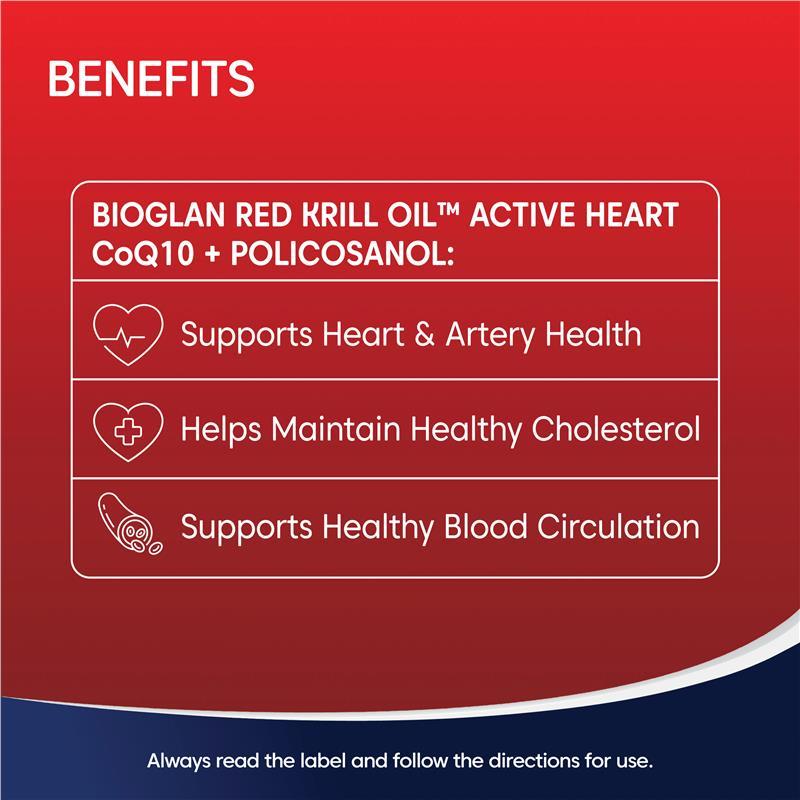 BENEFITS

BIOGLAN RED KRILL OIL™ ACTIVE HEART CoQ10 + POLICOSANOL:

Supports Heart & Artery Health

Helps Maintain Healthy Cholesterol

Supports Healthy Blood Circulation

Always read the label and follow the directions for use.